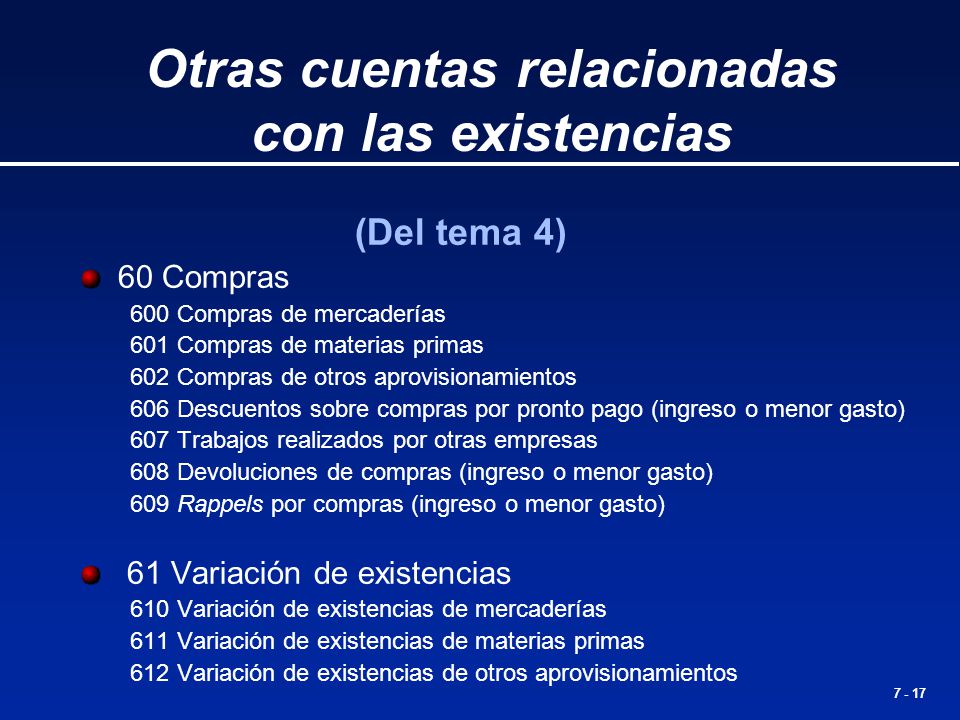 Otras cuentas relacionadas con las existencias

(Del tema 4)

60 Compras
600 Compras de mercaderías
601 Compras de materias primas
602 Compras de otros aprovisionamientos
606 Descuentos sobre compras por pronto pago (ingreso o menor gasto)
607 Trabajos realizados por otras empresas
608 Devoluciones de compras (ingreso o menor gasto)
609 Rappels por compras (ingreso o menor gasto)

61 Variación de existencias
610 Variación de existencias de mercaderías
611 Variación de existencias de materias primas
612 Variación de existencias de otros aprovisionamientos

7 - 17